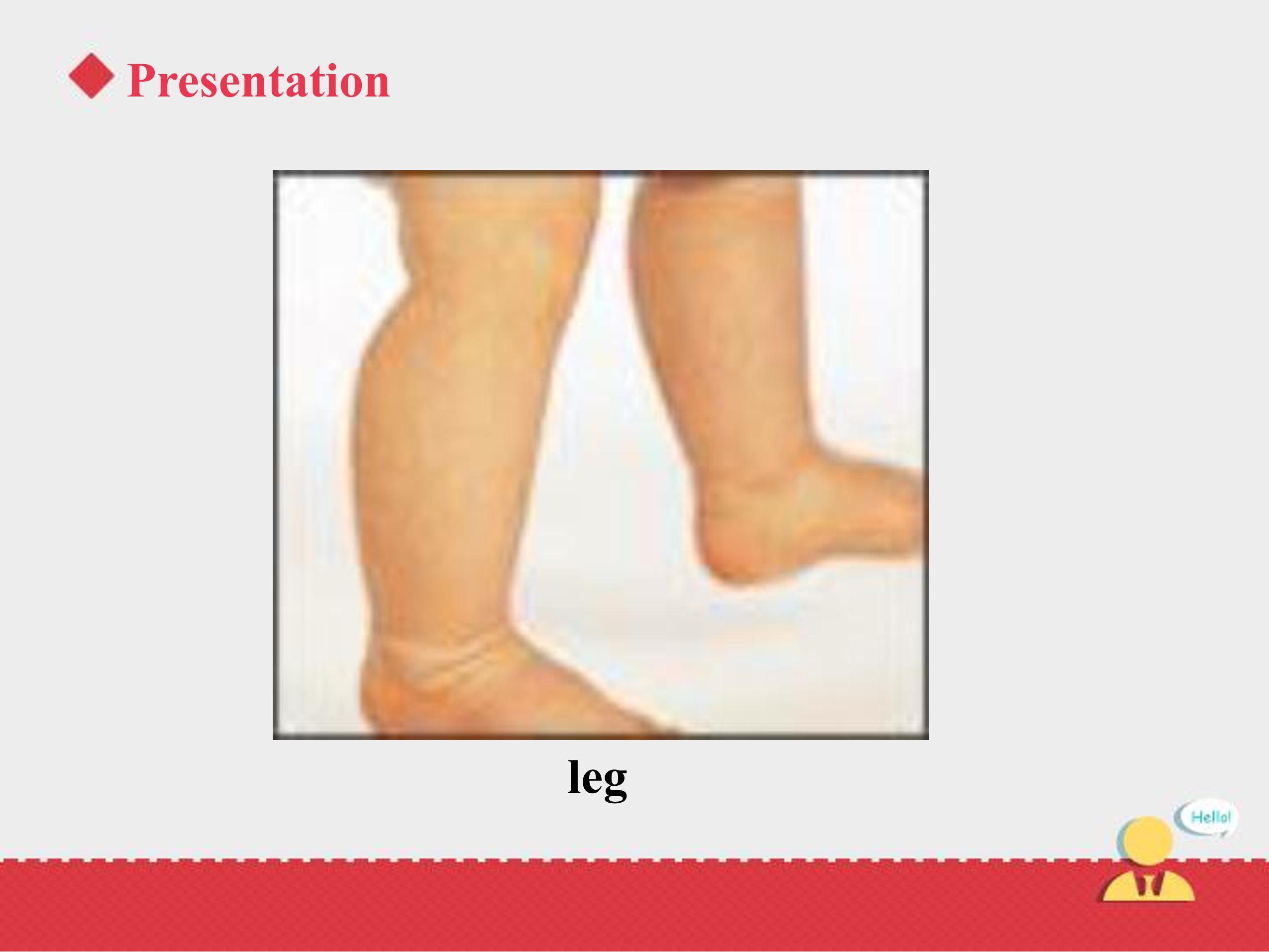 Presentation

leg

Hello!